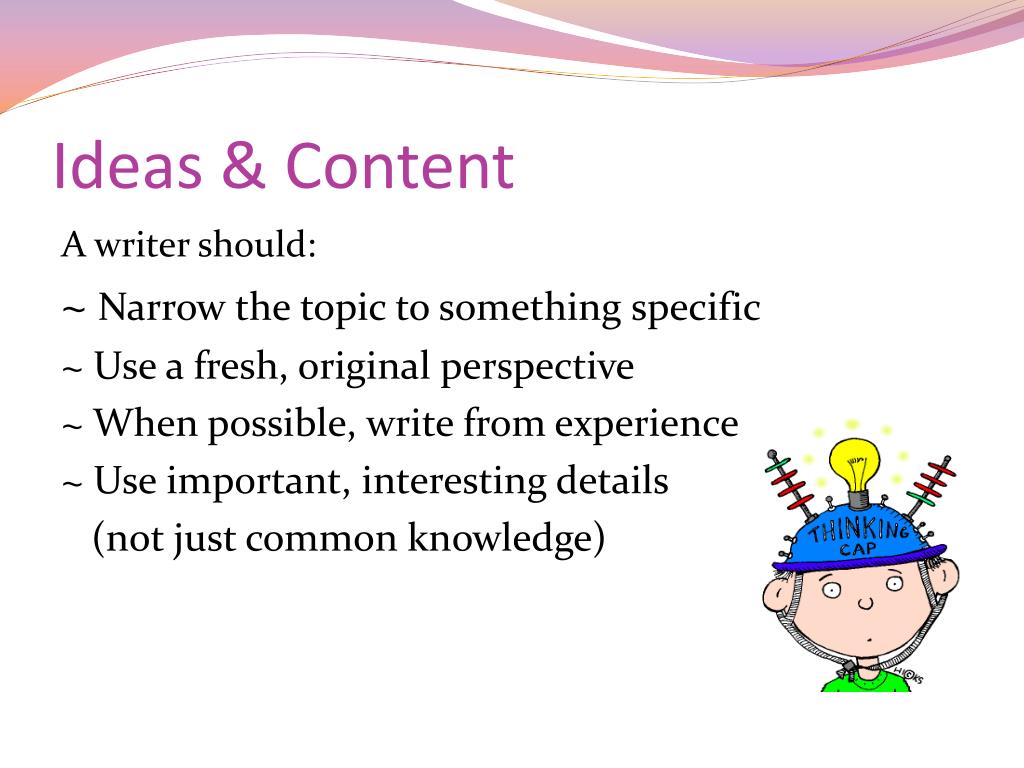 Ideas & Content

A writer should:

~ Narrow the topic to something specific
~ Use a fresh, original perspective
~ When possible, write from experience
~ Use important, interesting details
(not just common knowledge)

THINKING CAP

HICKS